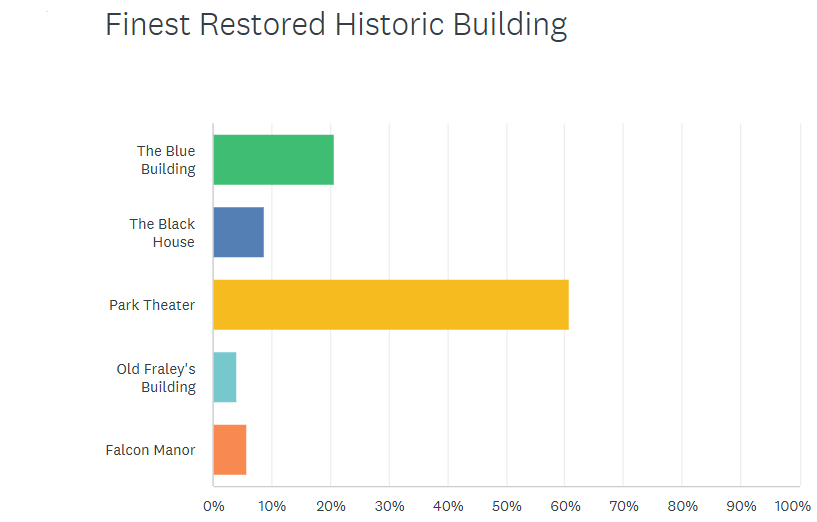 Finest Restored Historic Building

The Blue Building

The Black House

Park Theater

Old Fraley's Building

Falcon Manor

0%
10%
20%
30%
40%
50%
60%
70%
80%
90%
100%